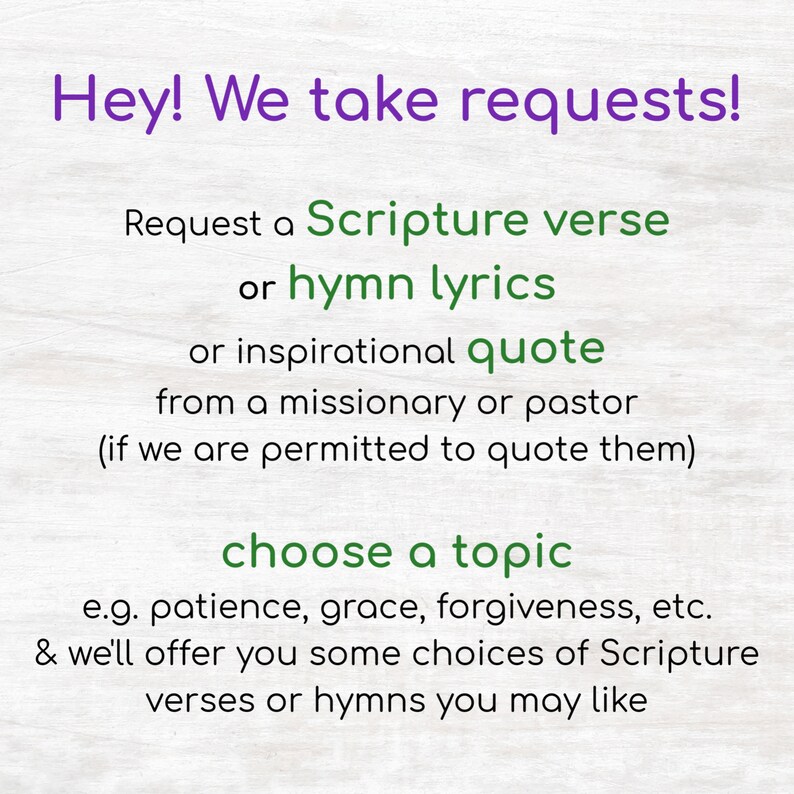 Hey! We take requests!

Request a Scripture verse
or hymn lyrics
or inspirational quote
from a missionary or pastor
(if we are permitted to quote them)

choose a topic
e.g. patience, grace, forgiveness, etc.
& we'll offer you some choices of Scripture verses or hymns you may like